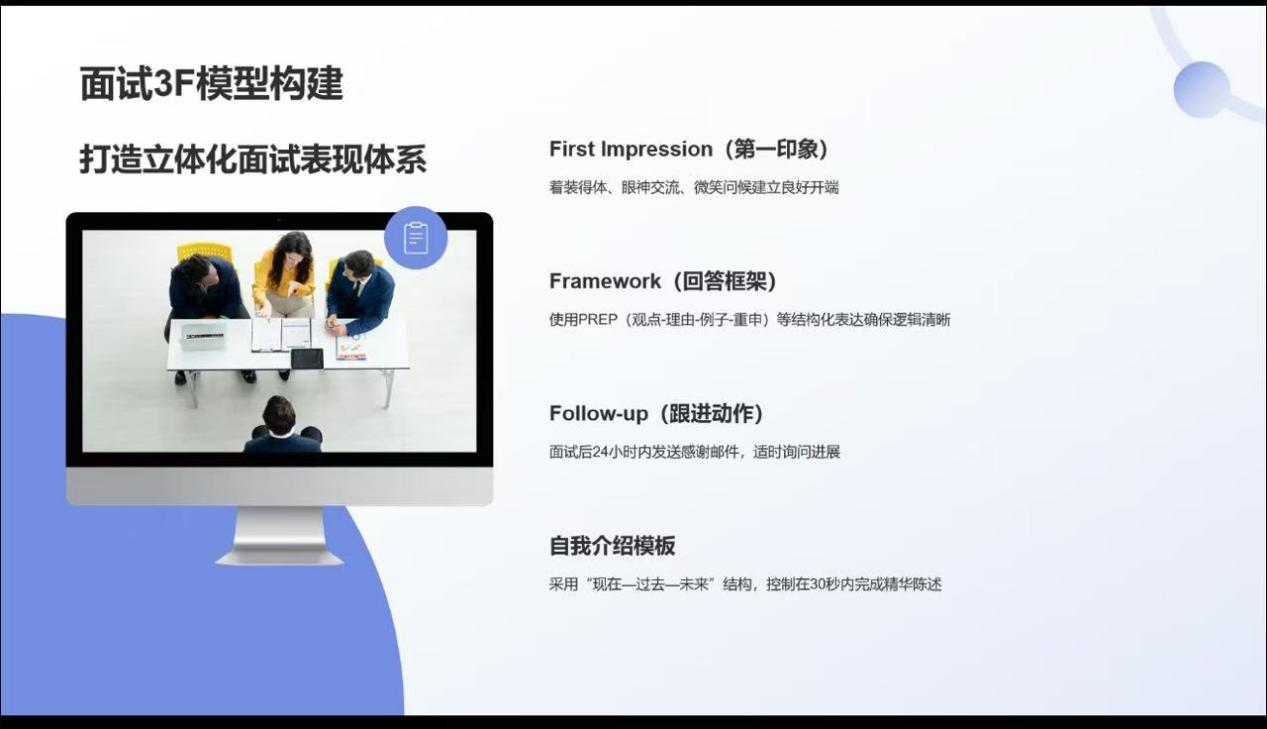 面试3F模型构建

打造立体化面试表现体系

First Impression（第一印象）

着装得体、眼神交流、微笑问候建立良好开端

Framework（回答框架）

使用PREP（观点-理由-例子-重申）等结构化表达确保逻辑清晰

Follow-up（跟进动作）

面试后24小时内发送感谢邮件，适时询问进展

自我介绍模板

采用“现在—过去—未来”结构，控制在30秒内完成精华陈述